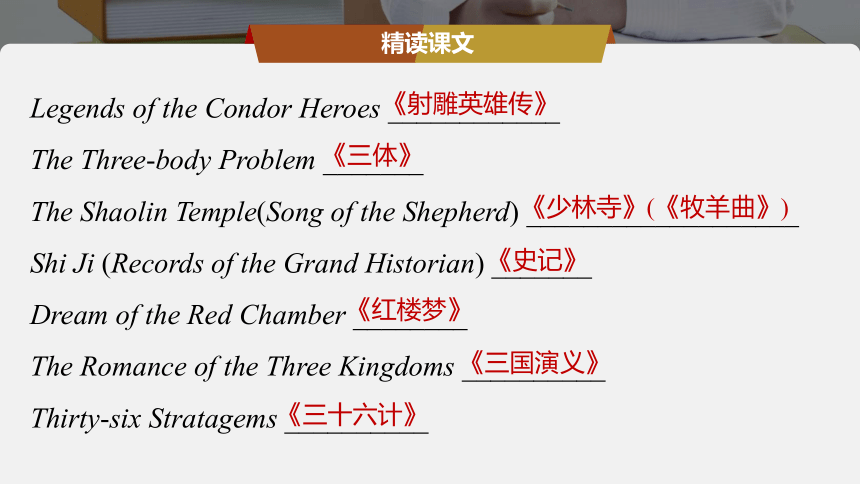 精读课文

Legends of the Condor Heroes 《射雕英雄传》

The Three-body Problem 《三体》

The Shaolin Temple(Song of the Shepherd) 《少林寺》(《牧羊曲》)

Shi Ji (Records of the Grand Historian) 《史记》

Dream of the Red Chamber 《红楼梦》

The Romance of the Three Kingdoms 《三国演义》

Thirty-six Stratagems 《三十六计》